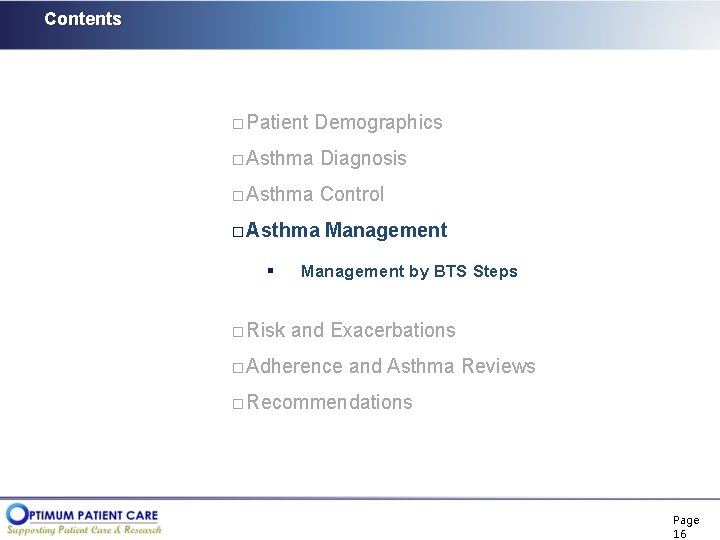 Contents

□ Patient Demographics
□ Asthma Diagnosis
□ Asthma Control
□ Asthma Management
▪ Management by BTS Steps
□ Risk and Exacerbations
□ Adherence and Asthma Reviews
□ Recommendations

OPTIMUM PATIENT CARE
Supporting Patient Care & Research

Page 16